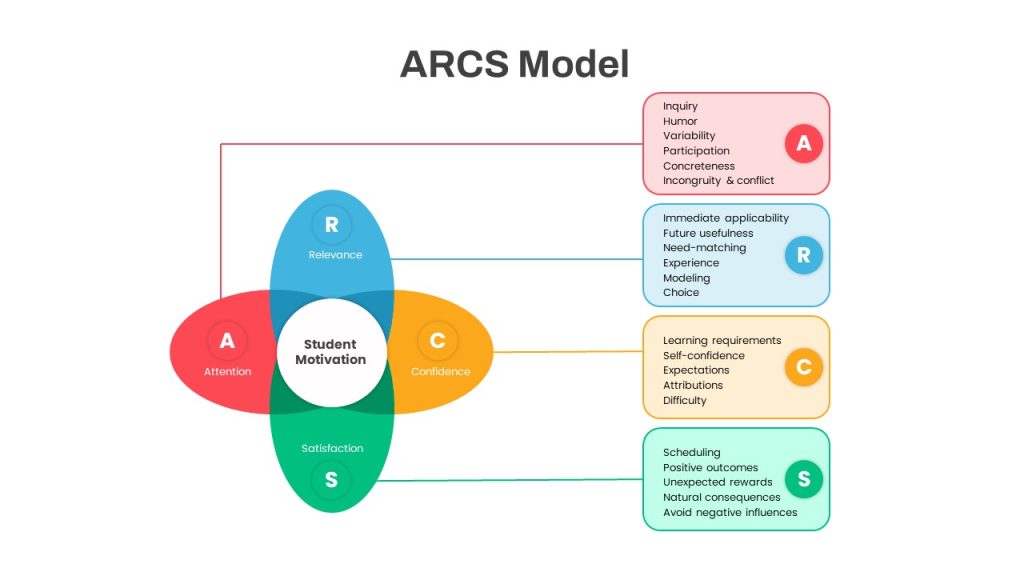 ARCS Model

R
Relevance

A
Attention

Student Motivation

C
Confidence

Satisfaction
S

Inquiry
Humor
Variability
Participation
Concreteness
Incongruity & conflict
A

Immediate applicability
Future usefulness
Need-matching
Experience
Modeling
Choice
R

Learning requirements
Self-confidence
Expectations
Attributions
Difficulty
C

Scheduling
Positive outcomes
Unexpected rewards
Natural consequences
Avoid negative influences
S